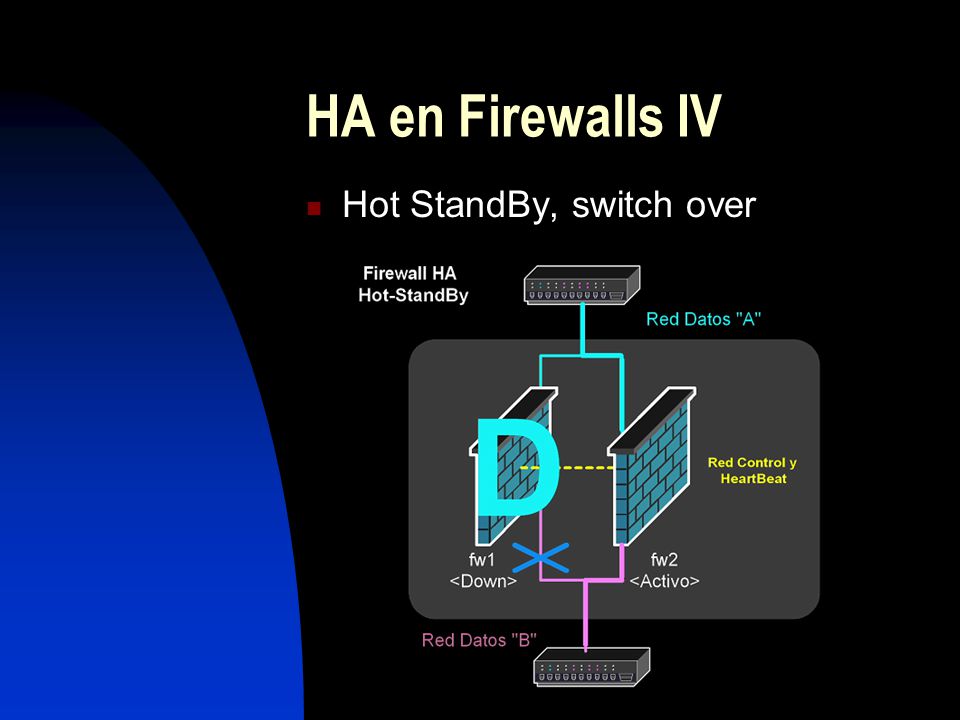 HA en Firewalls IV

Hot StandBy, switch over

Firewall HA
Hot-StandBy

Red Datos "A"

D

Red Control y
HeartBeat

fw1
<Down>

fw2
<Activo>

Red Datos "B"